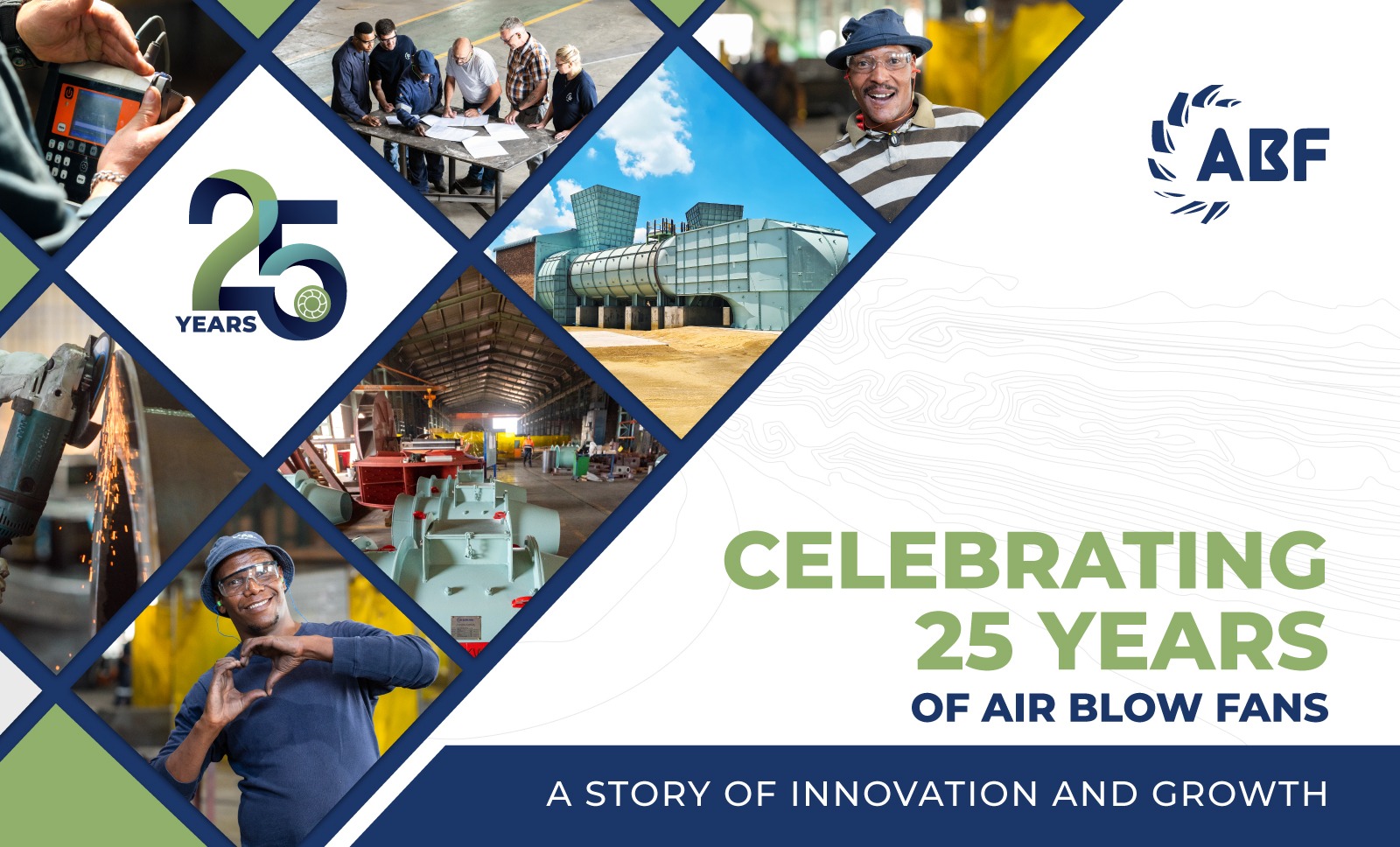 25 YEARS

ABF

CELEBRATING 25 YEARS OF AIR BLOW FANS

A STORY OF INNOVATION AND GROWTH